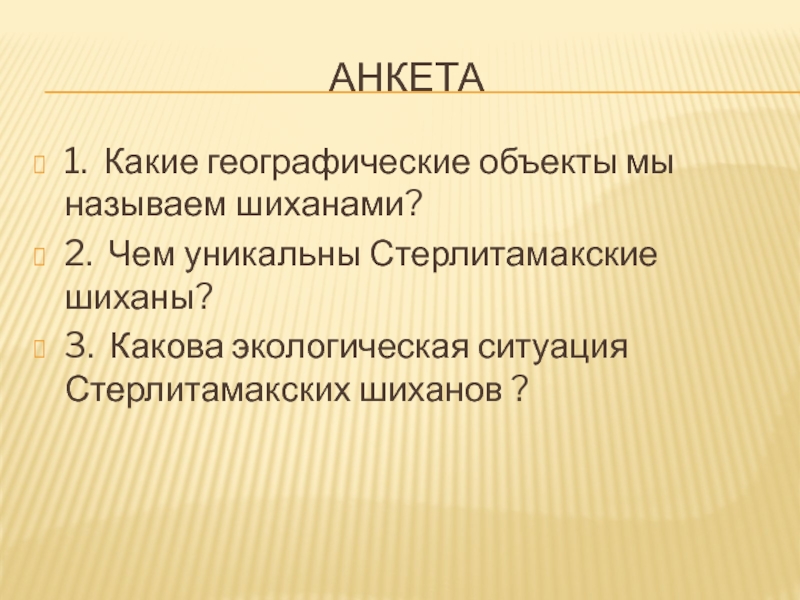 АНКЕТА

1. Какие географические объекты мы называем шиханами?

2. Чем уникальны Стерлитамакские шиханы?

3. Какова экологическая ситуация Стерлитамакских шиханов ?